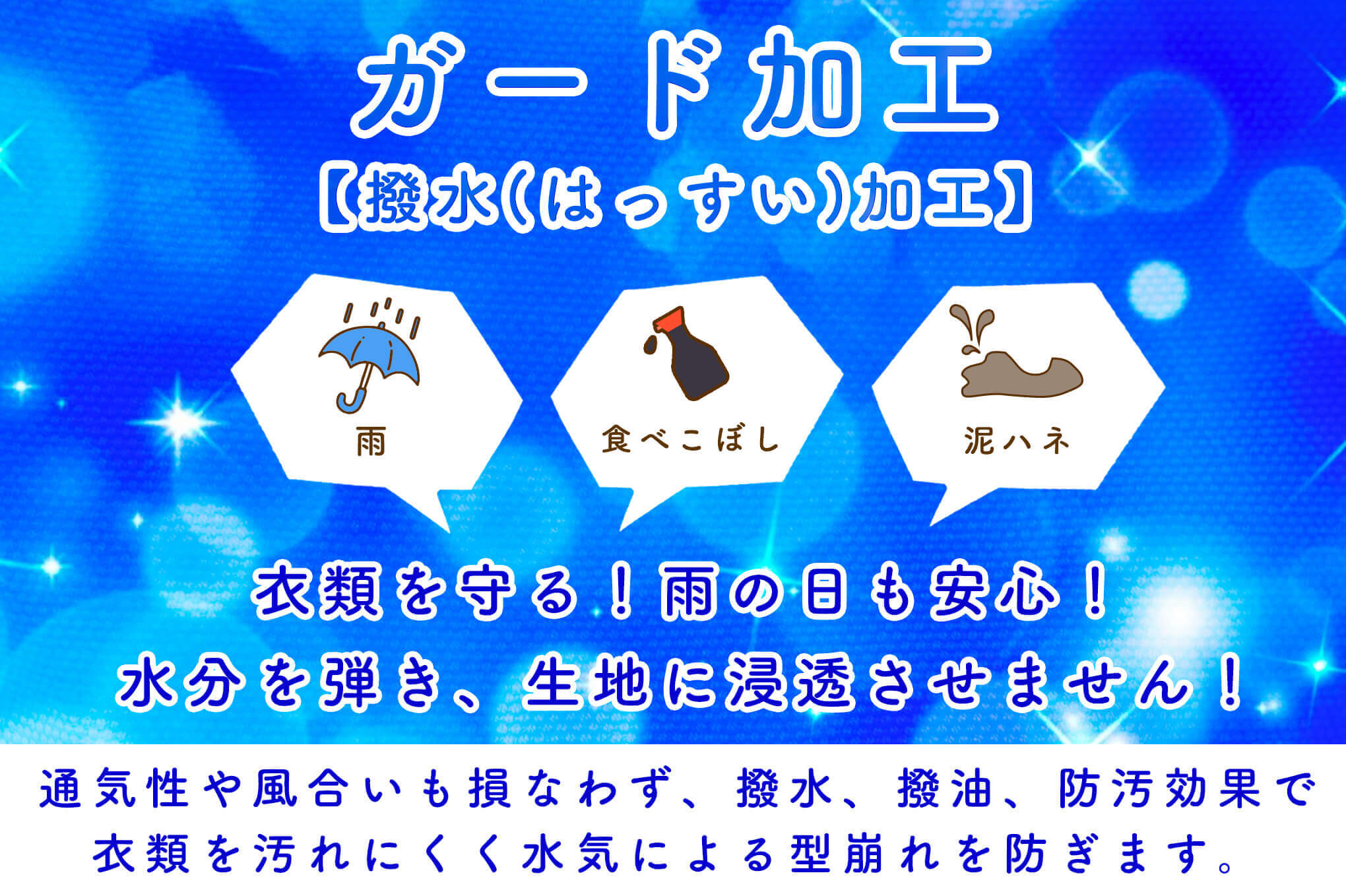 ガード加工
【撥水(はっすい)加工】

雨

食べこぼし

泥ハネ

衣類を守る！雨の日も安心！
水分を弾き、生地に浸透させません！

通気性や風合いも損なわず、撥水、撥油、防汚効果で衣類を汚れにくく水気による型崩れを防ぎます。